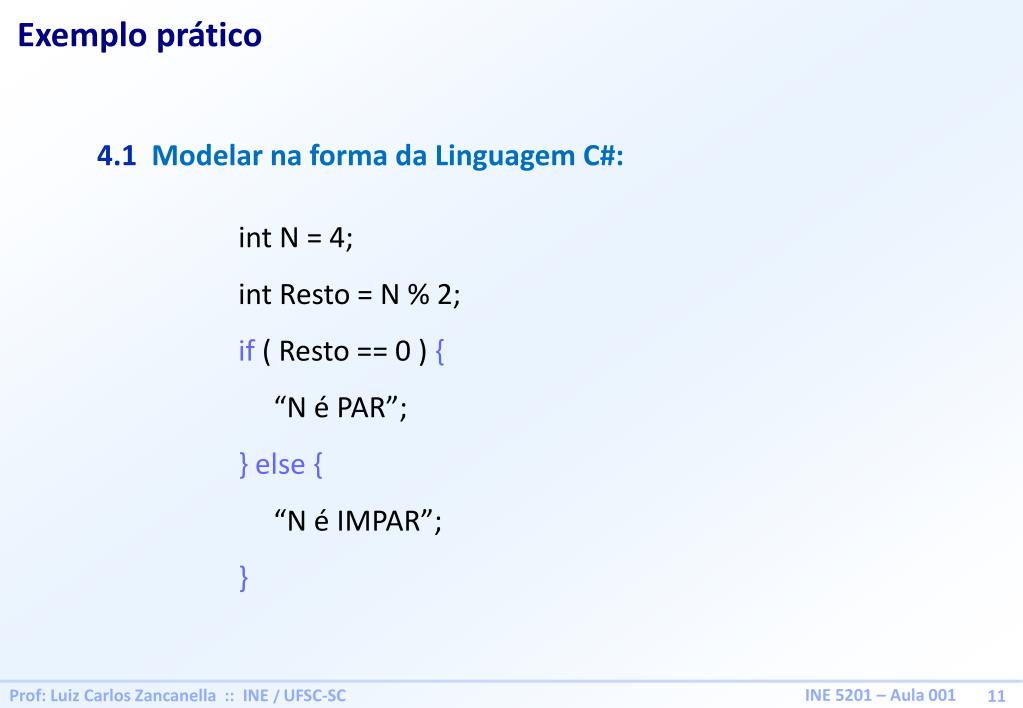 Exemplo prático

4.1 Modelar na forma da Linguagem C#:

int N = 4;
int Resto = N % 2;
if ( Resto == 0 ) {
“N é PAR”;
} else {
“N é IMPAR”;
}

Prof: Luiz Carlos Zancanella :: INE / UFSC-SC

INE 5201 – Aula 001 11